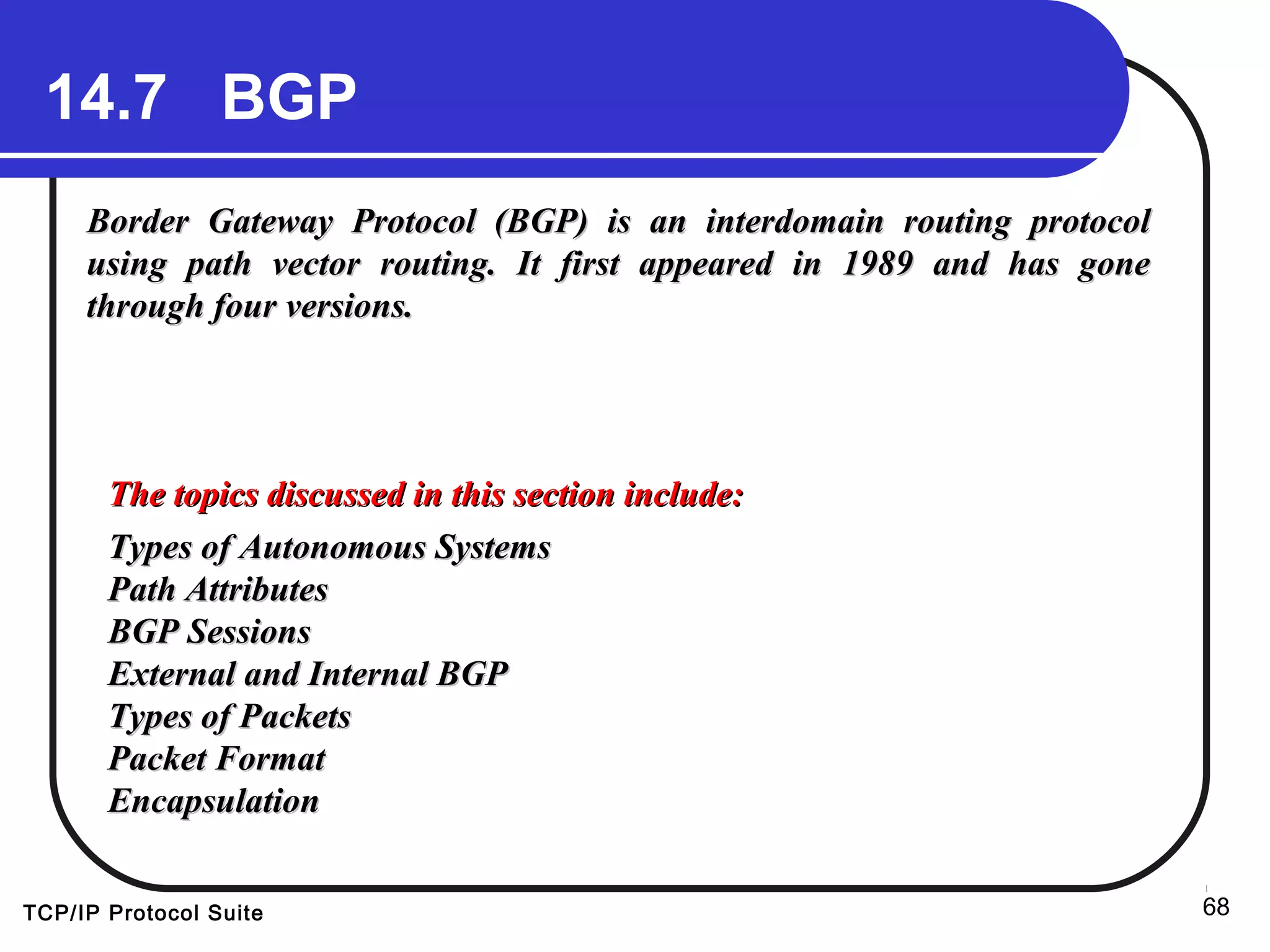 14.7 BGP

Border Gateway Protocol (BGP) is an interdomain routing protocol using path vector routing. It first appeared in 1989 and has gone through four versions.

The topics discussed in this section include:

Types of Autonomous Systems
Path Attributes
BGP Sessions
External and Internal BGP
Types of Packets
Packet Format
Encapsulation

TCP/IP Protocol Suite

68